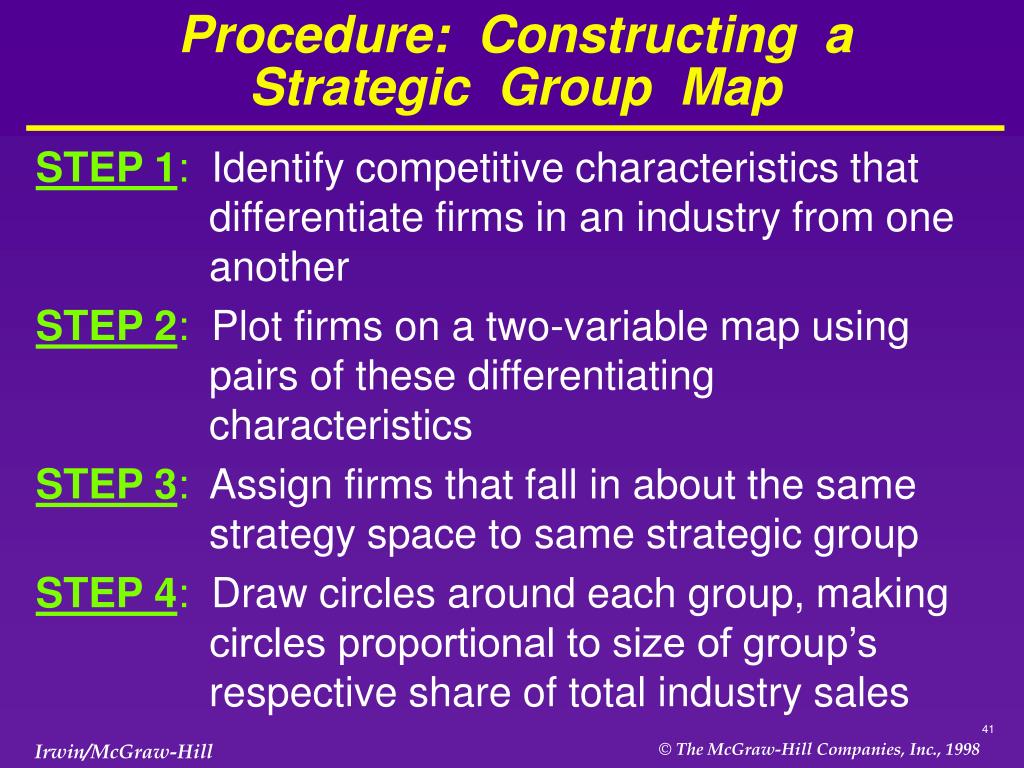 Procedure: Constructing a Strategic Group Map

STEP 1: Identify competitive characteristics that differentiate firms in an industry from one another

STEP 2: Plot firms on a two-variable map using pairs of these differentiating characteristics

STEP 3: Assign firms that fall in about the same strategy space to same strategic group

STEP 4: Draw circles around each group, making circles proportional to size of group's respective share of total industry sales

41

Irwin/McGraw-Hill

© The McGraw-Hill Companies, Inc., 1998